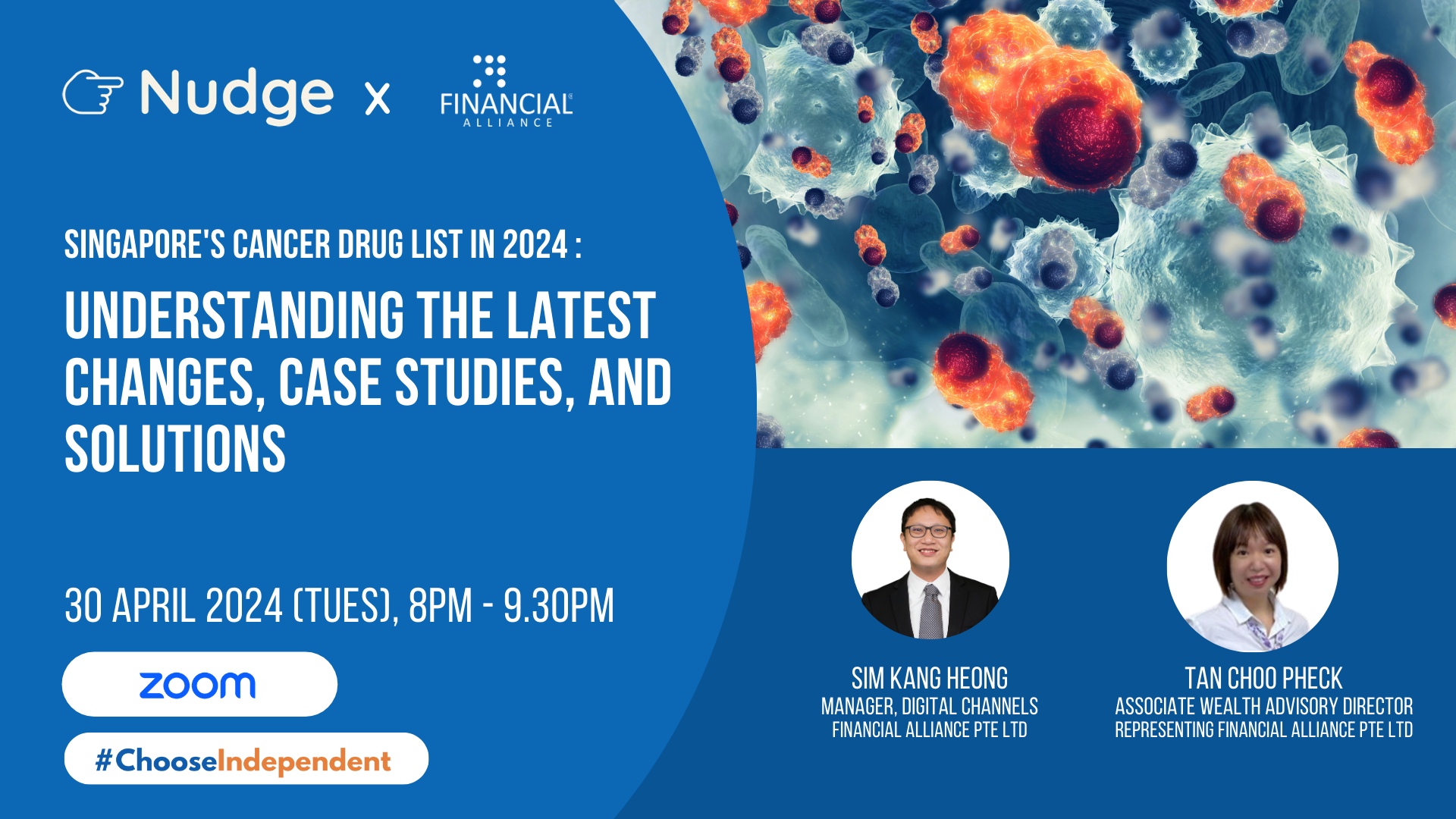 Nudge x FINANCIAL ALLIANCE

SINGAPORE'S CANCER DRUG LIST IN 2024 :

UNDERSTANDING THE LATEST CHANGES, CASE STUDIES, AND SOLUTIONS

30 APRIL 2024 (TUES), 8PM - 9.30PM

zoom

#ChooseIndependent

SIM KANG HEONG
MANAGER, DIGITAL CHANNELS
FINANCIAL ALLIANCE PTE LTD

TAN CHOO PHECK
ASSOCIATE WEALTH ADVISORY DIRECTOR
REPRESENTING FINANCIAL ALLIANCE PTE LTD